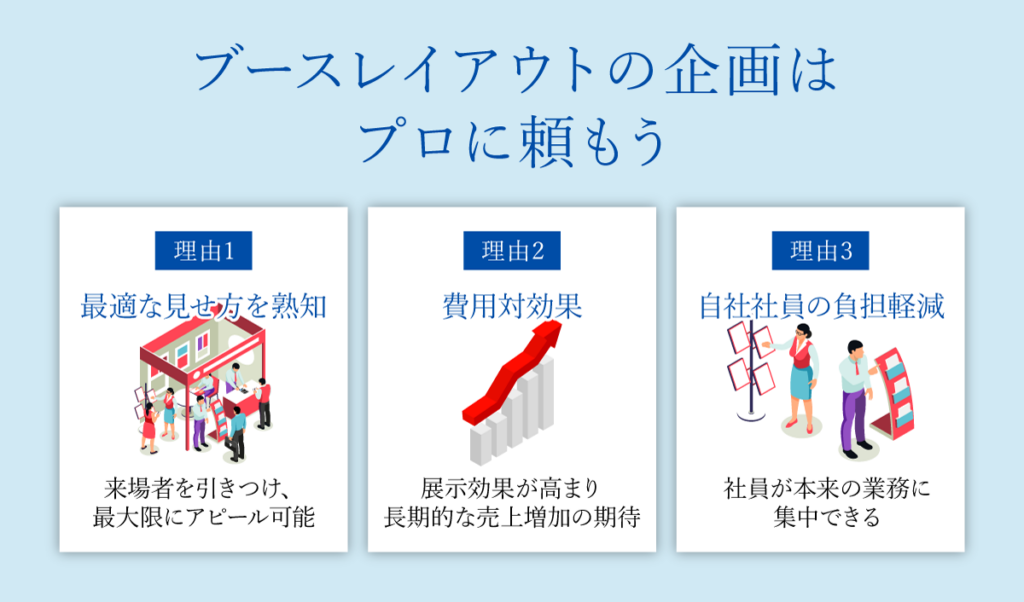 ブースレイアウトの企画は
プロに頼もう

理由1

最適な見せ方を熟知

来場者を引きつけ、
最大限にアピール可能

理由2

費用対効果

展示効果が高まり
長期的な売上増加の期待

理由3

自社社員の負担軽減

社員が本来の業務に
集中できる